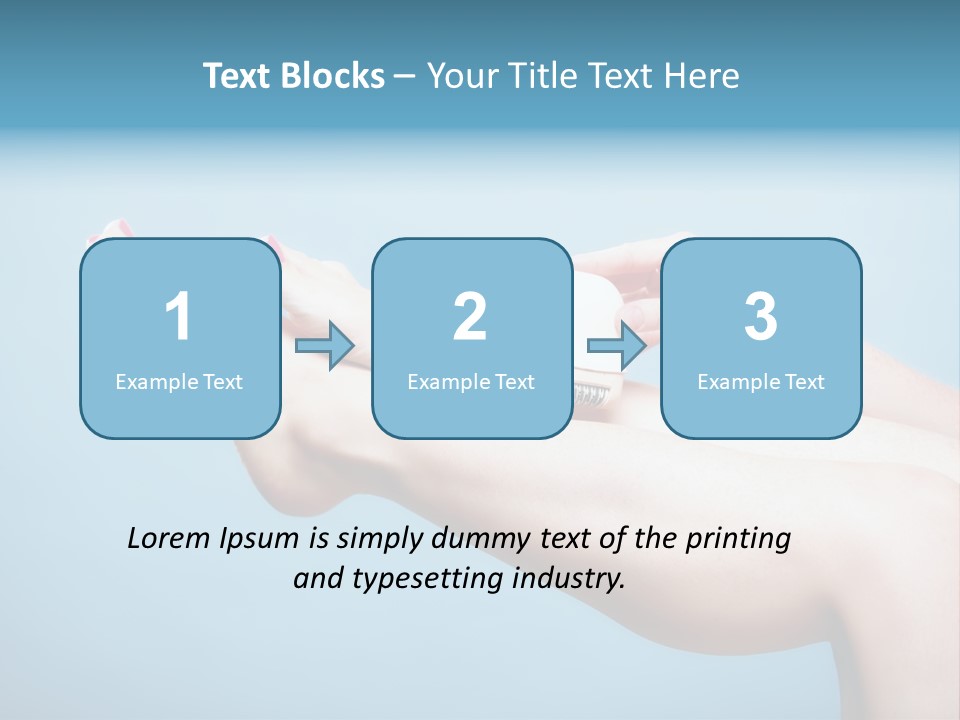 Text Blocks – Your Title Text Here

1
Example Text

2
Example Text

3
Example Text

Lorem Ipsum is simply dummy text of the printing and typesetting industry.